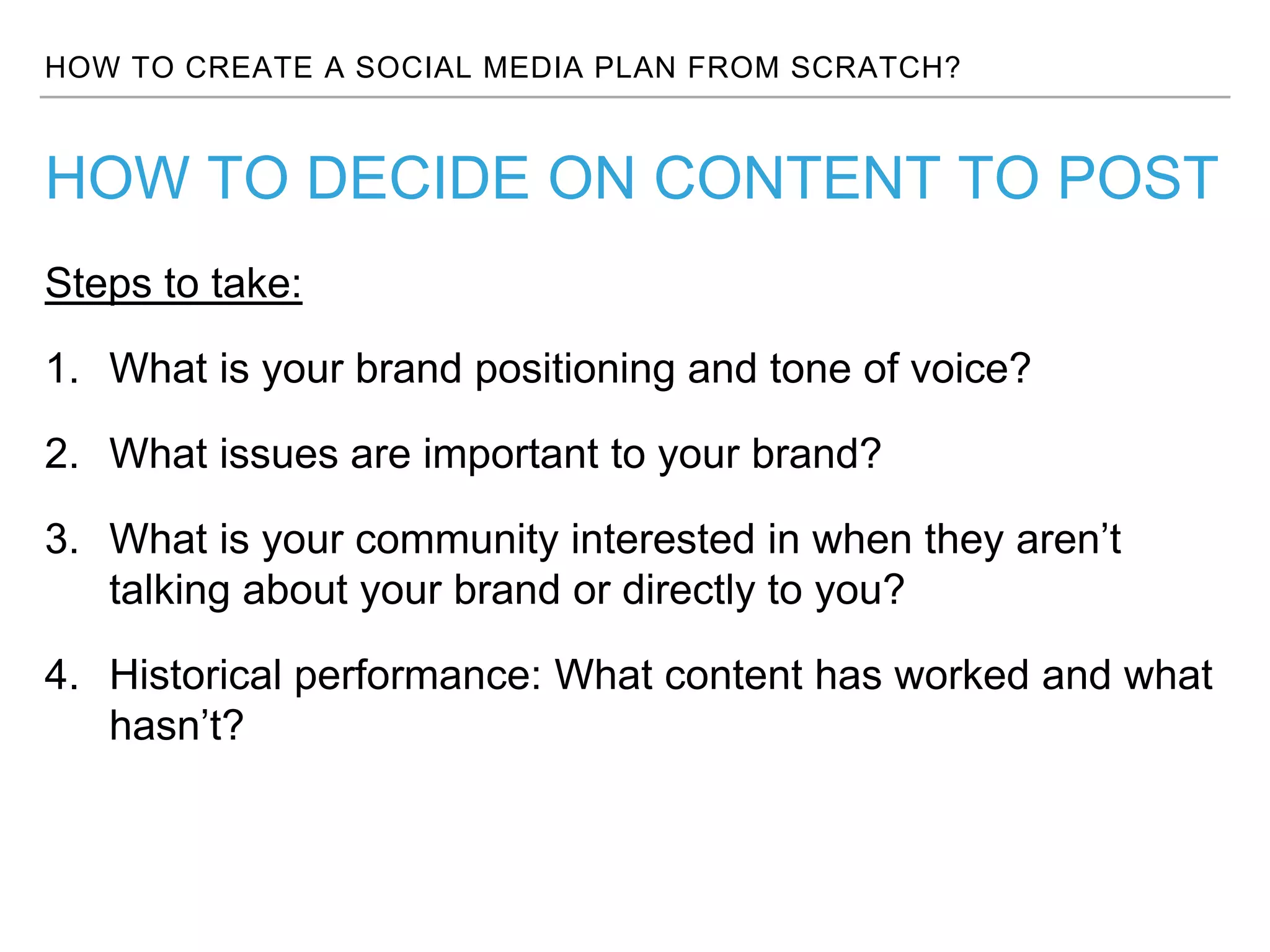 HOW TO CREATE A SOCIAL MEDIA PLAN FROM SCRATCH?

HOW TO DECIDE ON CONTENT TO POST

Steps to take:

1. What is your brand positioning and tone of voice?

2. What issues are important to your brand?

3. What is your community interested in when they aren’t talking about your brand or directly to you?

4. Historical performance: What content has worked and what hasn’t?